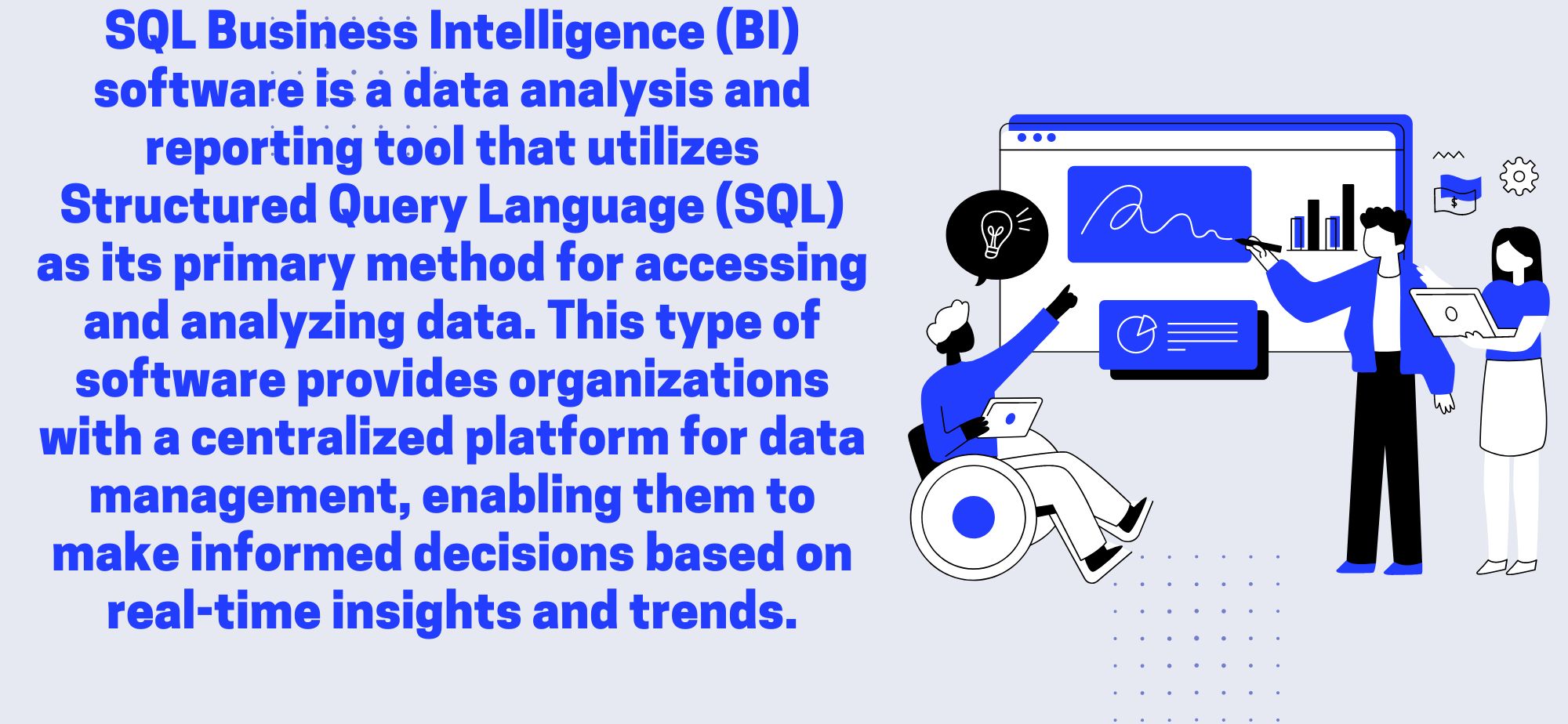 SQL Business Intelligence (BI) software is a data analysis and reporting tool that utilizes Structured Query Language (SQL) as its primary method for accessing and analyzing data. This type of software provides organizations with a centralized platform for data management, enabling them to make informed decisions based on real-time insights and trends.

$